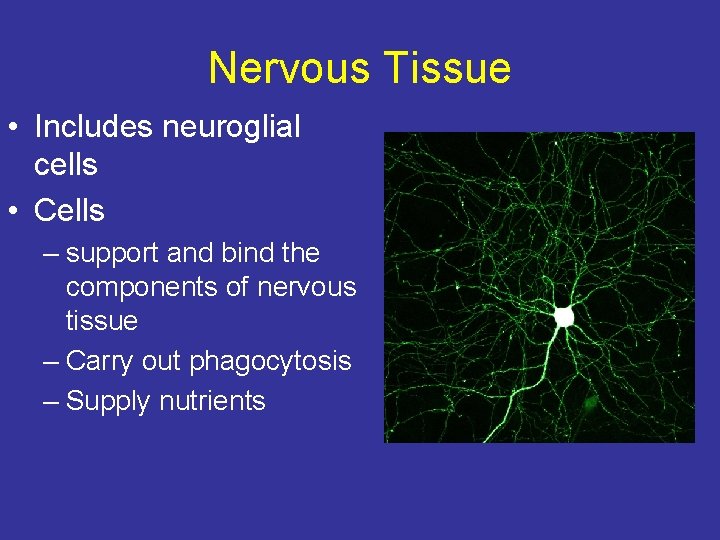 Nervous Tissue

• Includes neuroglial cells
• Cells
– support and bind the components of nervous tissue
– Carry out phagocytosis
– Supply nutrients